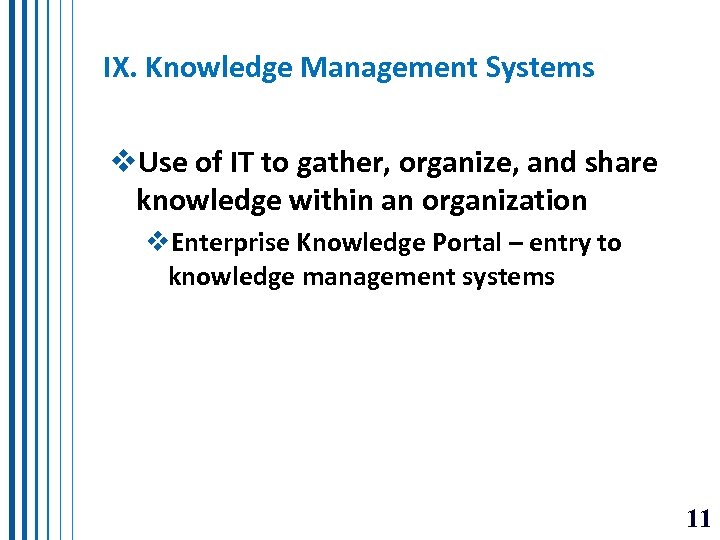 IX. Knowledge Management Systems

❖Use of IT to gather, organize, and share knowledge within an organization

❖Enterprise Knowledge Portal – entry to knowledge management systems

11